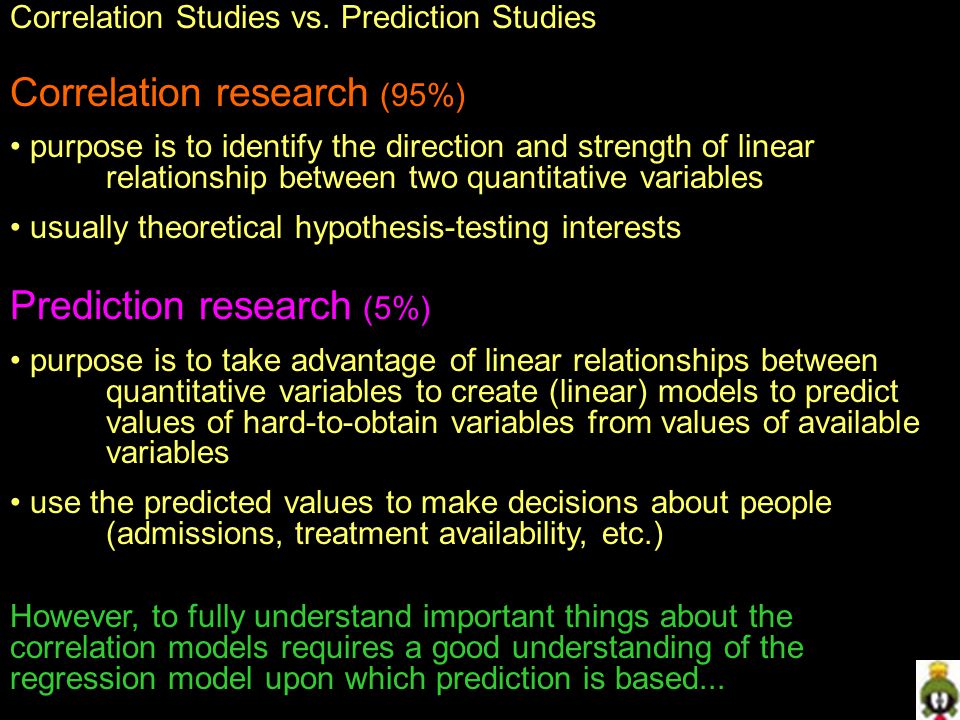 Correlation Studies vs. Prediction Studies

Correlation research (95%)

• purpose is to identify the direction and strength of linear relationship between two quantitative variables

• usually theoretical hypothesis-testing interests

Prediction research (5%)

• purpose is to take advantage of linear relationships between quantitative variables to create (linear) models to predict values of hard-to-obtain variables from values of available variables

• use the predicted values to make decisions about people (admissions, treatment availability, etc.)

However, to fully understand important things about the correlation models requires a good understanding of the regression model upon which prediction is based...